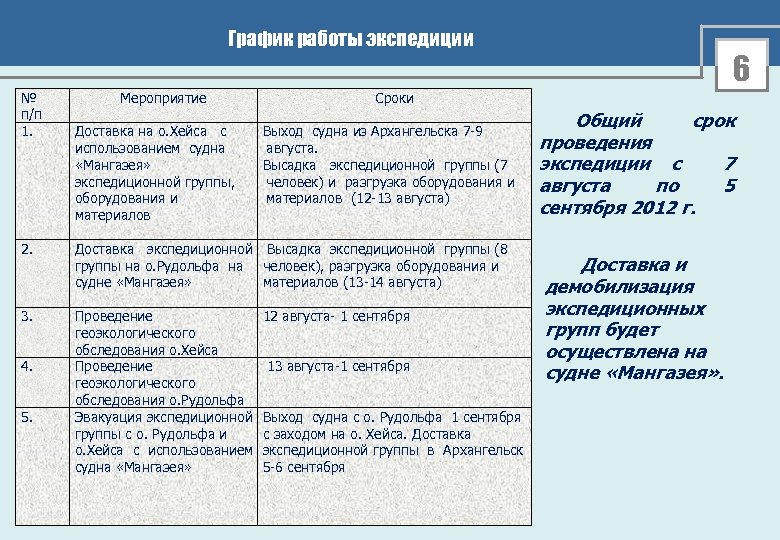 График работы экспедиции

6

| № п/п | Мероприятие | Сроки |
|---|---|---|
| 1. | Доставка на о.Хейса с использованием судна «Мангазея» экспедиционной группы, оборудования и материалов | Выход судна из Архангельска 7-9 августа. Высадка экспедиционной группы (7 человек) и разгрузка оборудования и материалов (12-13 августа) |
| 2. | Доставка экспедиционной группы на о.Рудольфа на судне «Мангазея» | Высадка экспедиционной группы (8 человек), разгрузка оборудования и материалов (13-14 августа) |
| 3. | Проведение геоэкологического обследования о.Хейса | 12 августа- 1 сентября |
| 4. | Проведение геоэкологического обследования о.Рудольфа | 13 августа-1 сентября |
| 5. | Эвакуация экспедиционной группы с о. Рудольфа и о.Хейса с использованием судна «Мангазея» | Выход судна с о. Рудольфа 1 сентября с заходом на о. Хейса. Доставка экспедиционной группы в Архангельск 5-6 сентября |

Общий срок проведения экспедиции с 7 августа по 5 сентября 2012 г.

Доставка и демобилизация экспедиционных групп будет осуществлена на судне «Мангазея».